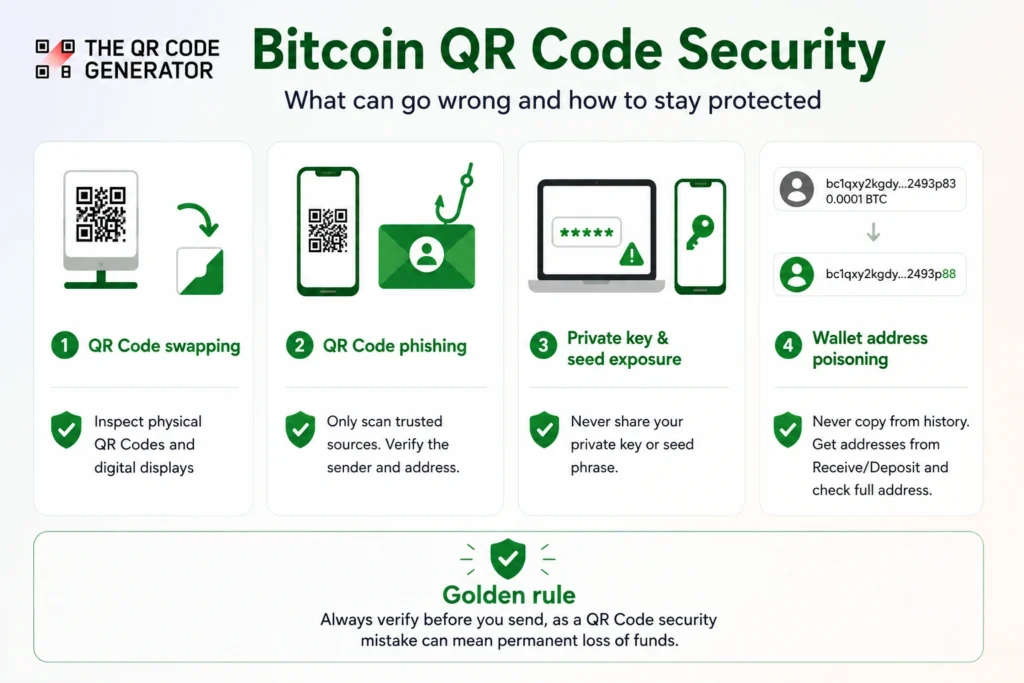 THE QR CODE GENERATOR

Bitcoin QR Code Security

What can go wrong and how to stay protected

1 QR Code swapping

Inspect physical QR Codes and digital displays

2 QR Code phishing

Only scan trusted sources. Verify the sender and address.

*****

3 Private key & seed exposure

Never share your private key or seed phrase.

bc1qxy2kgdy...2493p83
0.0001 BTC

bc1qxy2kgdy...2493p88

4 Wallet address poisoning

Never copy from history. Get addresses from Receive/Deposit and check full address.

Golden rule

Always verify before you send, as a QR Code security mistake can mean permanent loss of funds.